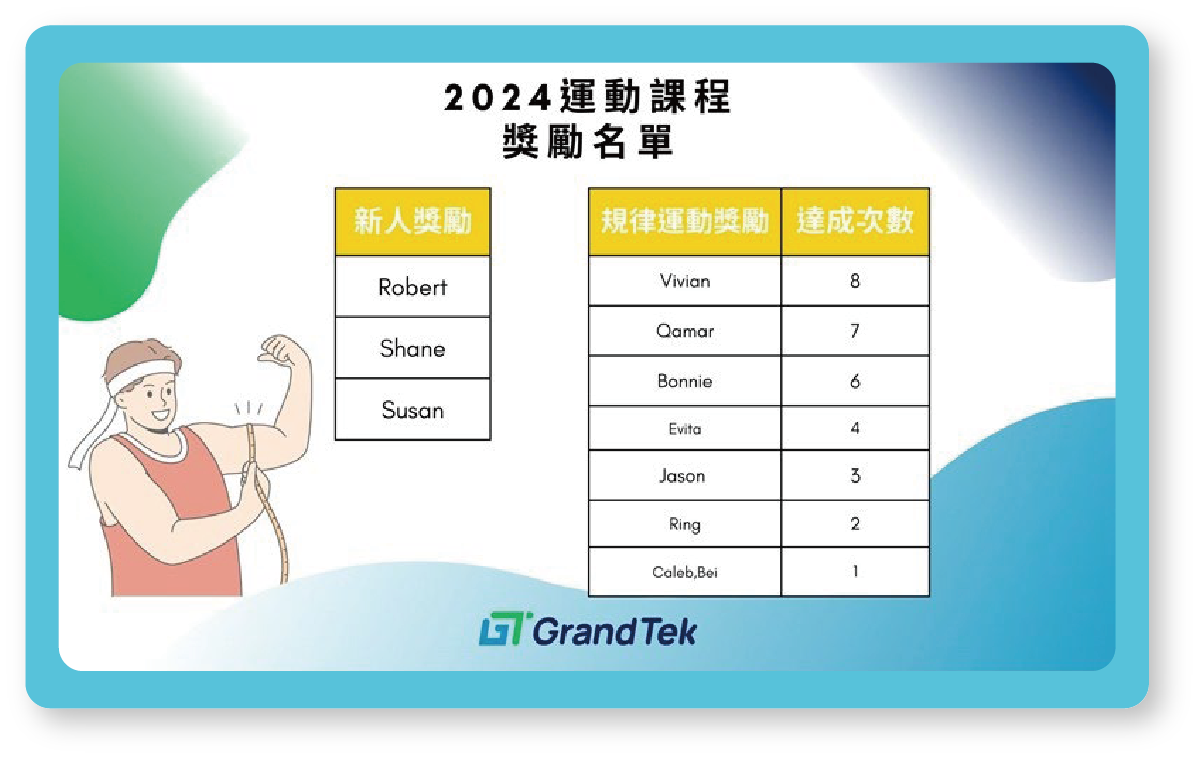 2024運動課程
獎勵名單

| 新人獎勵 |
|---|
| Robert |
| Shane |
| Susan |

| 規律運動獎勵 | 達成次數 |
|---|---|
| Vivian | 8 |
| Qamar | 7 |
| Bonnie | 6 |
| Evita | 4 |
| Jason | 3 |
| Ring | 2 |
| Caleb,Bei | 1 |

GT GrandTek